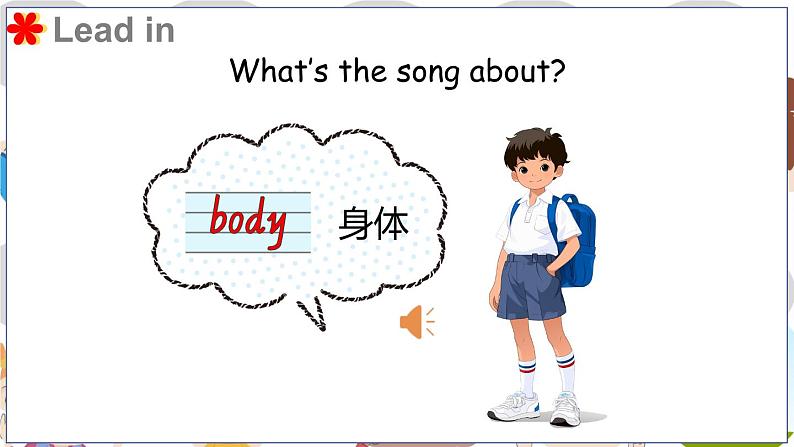 Lead in

What's the song about?

body 身体